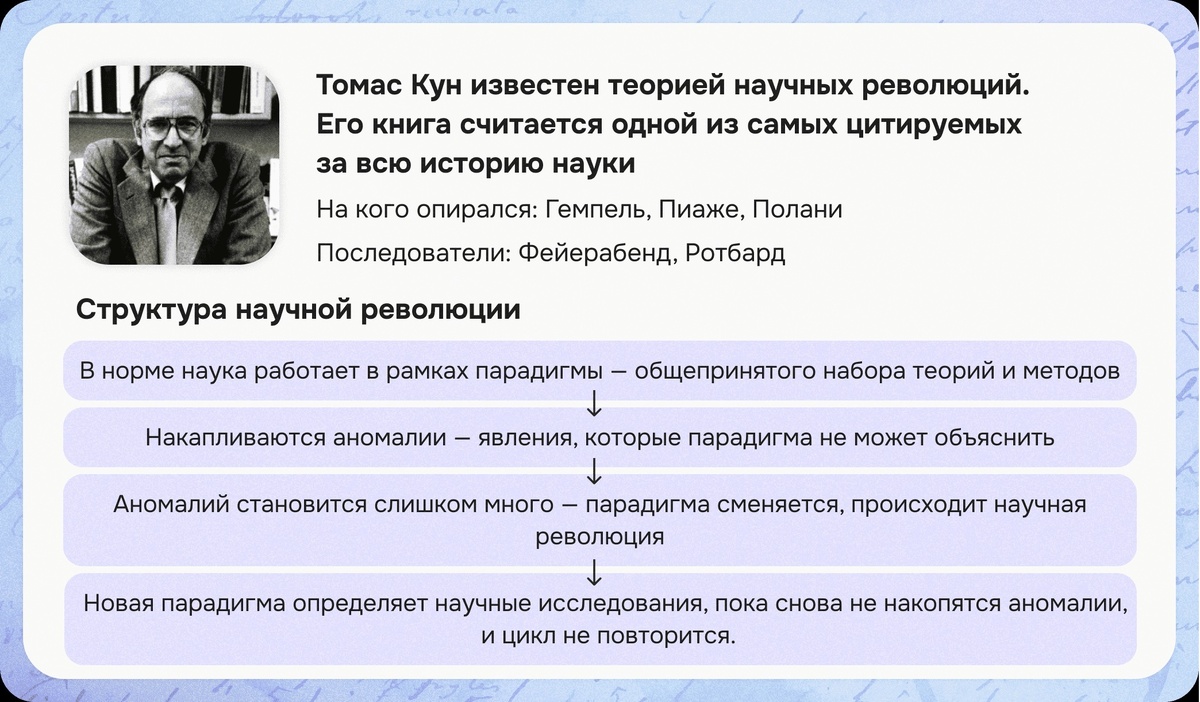 Томас Кун известен теорией научных революций. Его книга считается одной из самых цитируемых за всю историю науки

На кого опирался: Гемпель, Пиаже, Полани

Последователи: Фейерабенд, Ротбард

Структура научной революции

В норме наука работает в рамках парадигмы — общепринятого набора теорий и методов

↓

Накапливаются аномалии — явления, которые парадигма не может объяснить

↓

Аномалий становится слишком много — парадигма сменяется, происходит научная революция

↓

Новая парадигма определяет научные исследования, пока снова не накопятся аномалии, и цикл не повторится.